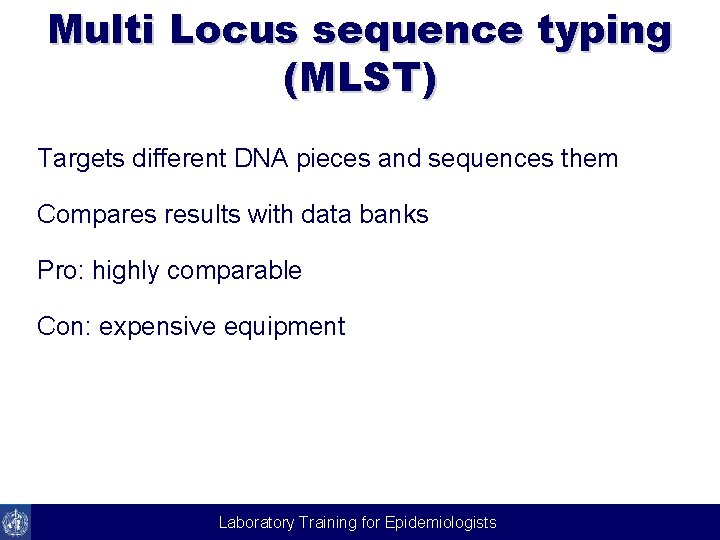 Multi Locus sequence typing (MLST)

Targets different DNA pieces and sequences them

Compares results with data banks

Pro: highly comparable

Con: expensive equipment

Laboratory Training for Epidemiologists